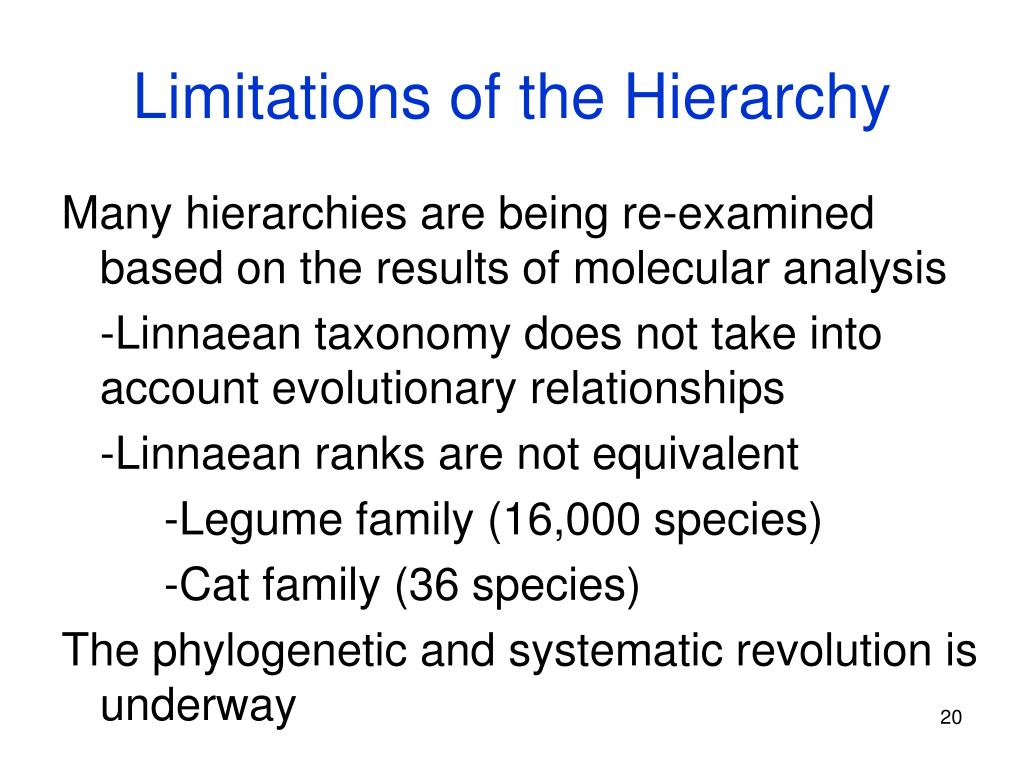 Limitations of the Hierarchy

Many hierarchies are being re-examined based on the results of molecular analysis

-Linnaean taxonomy does not take into account evolutionary relationships

-Linnaean ranks are not equivalent

-Legume family (16,000 species)

-Cat family (36 species)

The phylogenetic and systematic revolution is underway

20